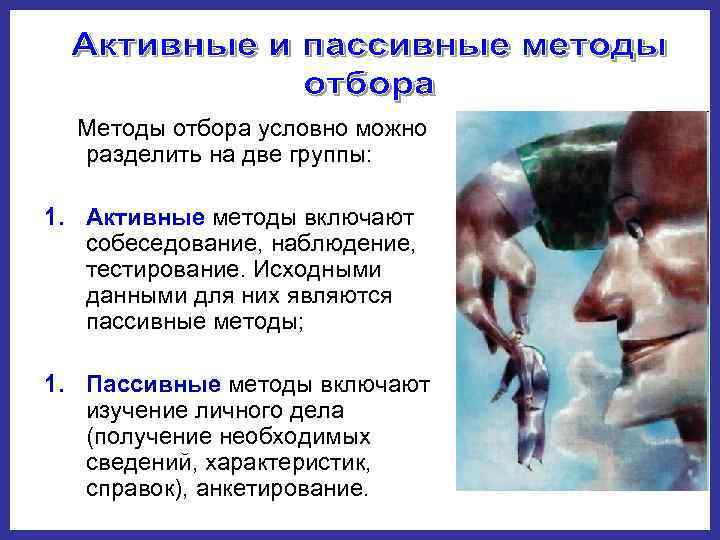 Активные и пассивные методы отбора

Методы отбора условно можно разделить на две группы:

1. Активные методы включают собеседование, наблюдение, тестирование. Исходными данными для них являются пассивные методы;

1. Пассивные методы включают изучение личного дела (получение необходимых сведений, характеристик, справок), анкетирование.